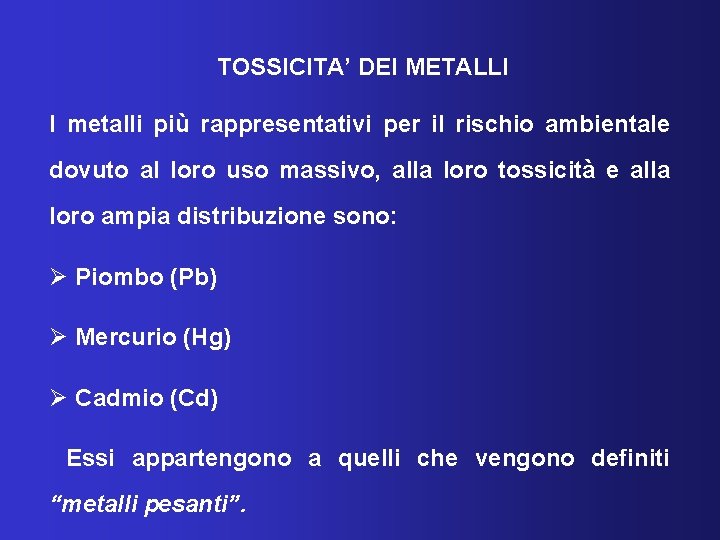 TOSSICITA' DEI METALLI

I metalli più rappresentativi per il rischio ambientale dovuto al loro uso massivo, alla loro tossicità e alla loro ampia distribuzione sono:

➢ Piombo (Pb)

➢ Mercurio (Hg)

➢ Cadmio (Cd)

Essi appartengono a quelli che vengono definiti "metalli pesanti".